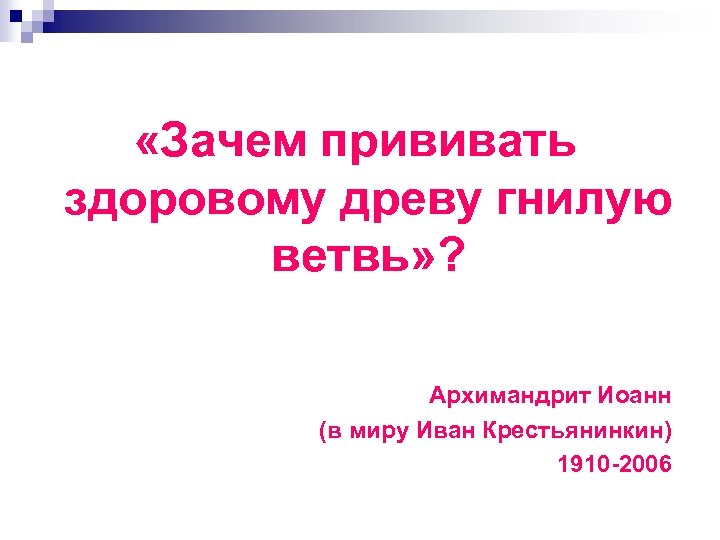 «Зачем прививать здоровому древу гнилую ветвь»?

Архимандрит Иоанн
(в миру Иван Крестьянинкин)
1910-2006